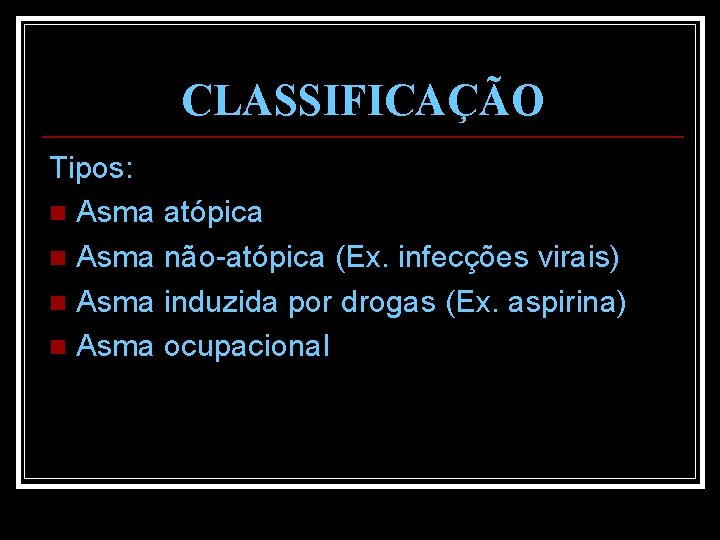 CLASSIFICAÇÃO

Tipos:

- Asma atópica
- Asma não-atópica (Ex. infecções virais)
- Asma induzida por drogas (Ex. aspirina)
- Asma ocupacional